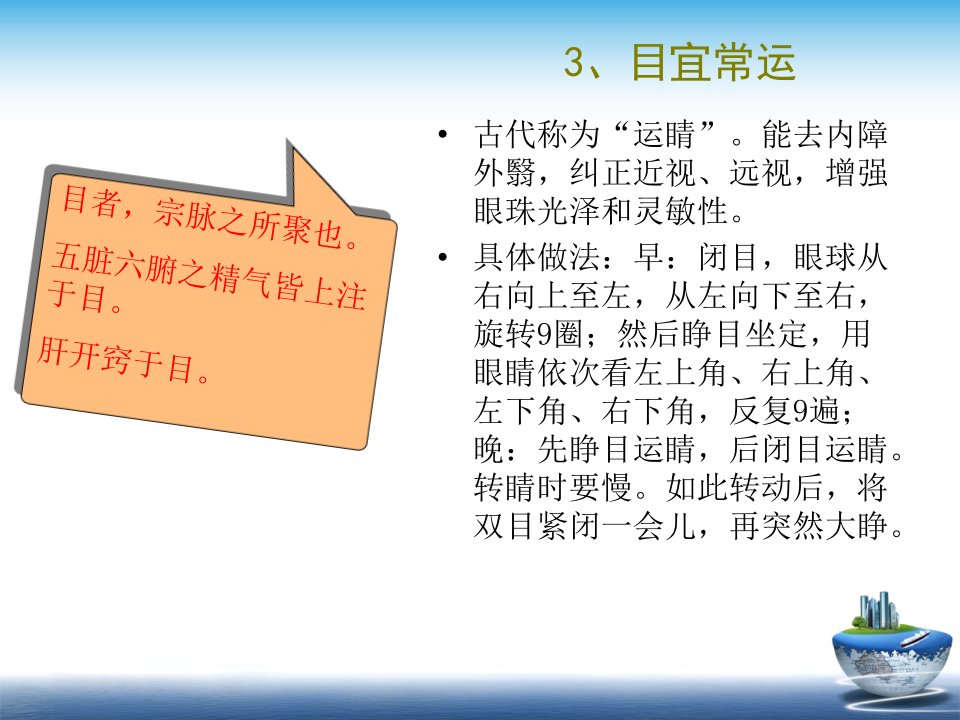 3、目宜常运

目者，宗脉之所聚也。

五脏六腑之精气皆上注于目。

肝开窍于目。

• 古代称为“运睛”。能去内障外翳，纠正近视、远视，增强眼珠光泽和灵敏性。

• 具体做法：早：闭目，眼球从右向上至左，从左向下至右，旋转9圈；然后睁目坐定，用眼睛依次看左上角、右上角、左下角、右下角，反复9遍；晚：先睁目运睛，后闭目运睛。转睛时要慢。如此转动后，将双目紧闭一会儿，再突然大睁。